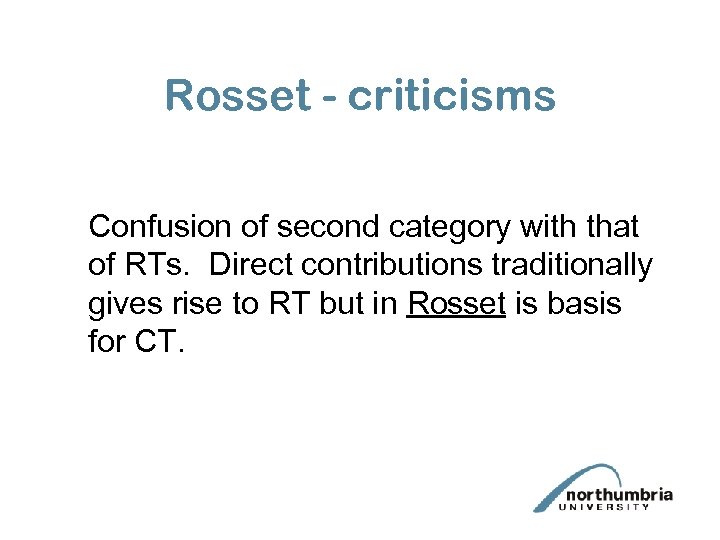 Rosset - criticisms

Confusion of second category with that of RTs. Direct contributions traditionally gives rise to RT but in Rosset is basis for CT.

northumbria
UNIVERSITY